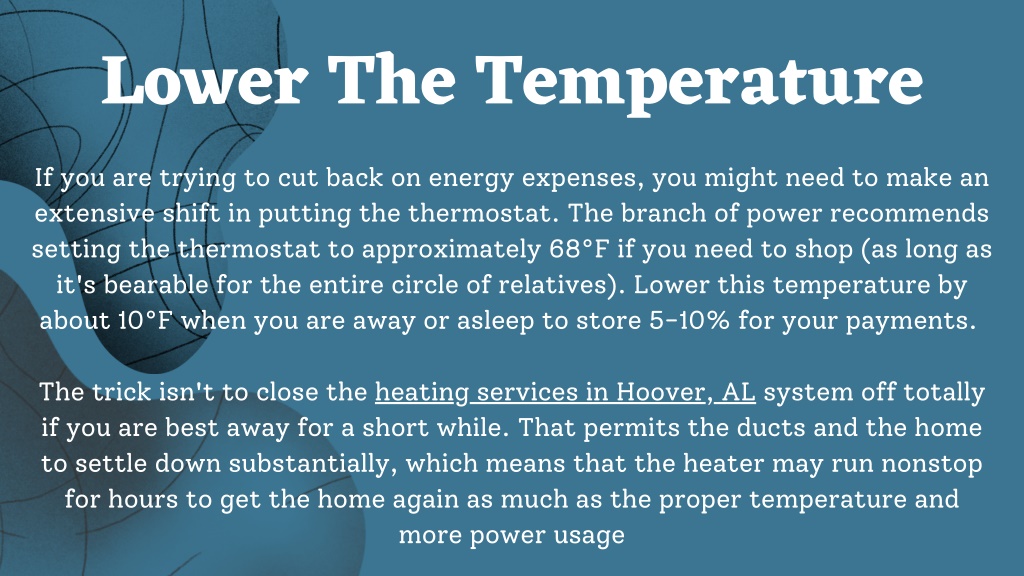 Lower The Temperature

If you are trying to cut back on energy expenses, you might need to make an extensive shift in putting the thermostat. The branch of power recommends setting the thermostat to approximately 68°F if you need to shop (as long as it's bearable for the entire circle of relatives). Lower this temperature by about 10°F when you are away or asleep to store 5-10% for your payments.

The trick isn't to close the heating services in Hoover, AL system off totally if you are best away for a short while. That permits the ducts and the home to settle down substantially, which means that the heater may run nonstop for hours to get the home again as much as the proper temperature and more power usage